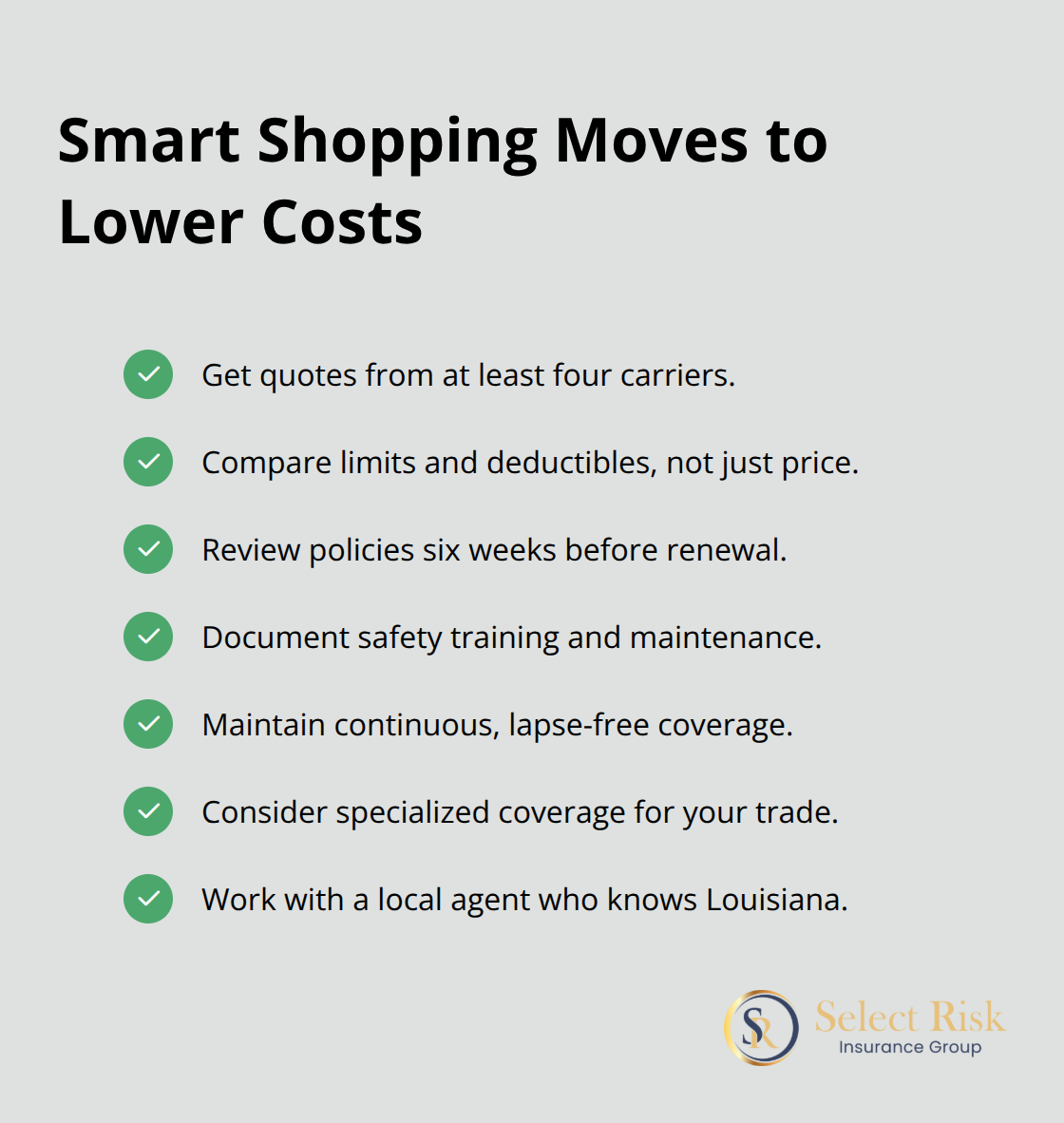 Smart Shopping Moves to Lower Costs

Get quotes from at least four carriers.

Compare limits and deductibles, not just price.

Review policies six weeks before renewal.

Document safety training and maintenance.

Maintain continuous, lapse-free coverage.

Consider specialized coverage for your trade.

Work with a local agent who knows Louisiana.

SR Select Risk Insurance Group